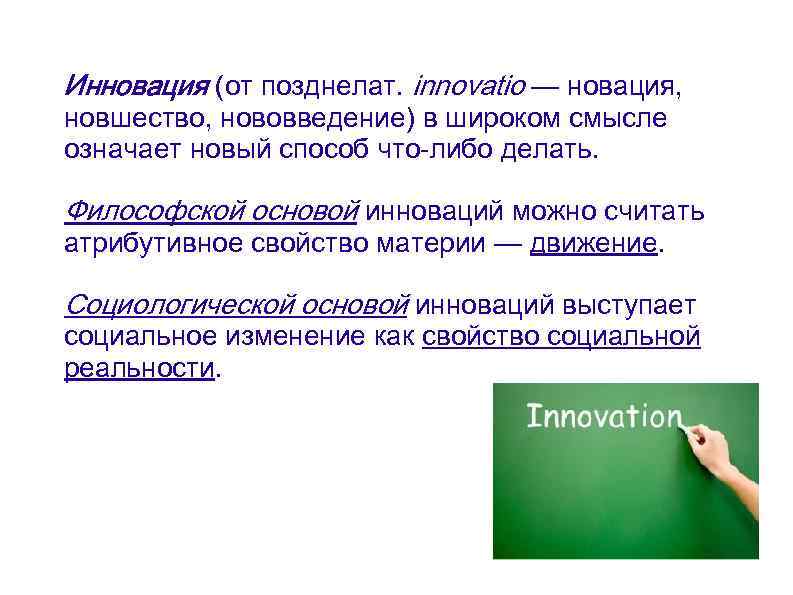 Инновация (от позднелат. innovatio — новация, новшество, нововведение) в широком смысле означает новый способ что-либо делать.

Философской основой инноваций можно считать атрибутивное свойство материи — движение.

Социологической основой инноваций выступает социальное изменение как свойство социальной реальности.

Innovation